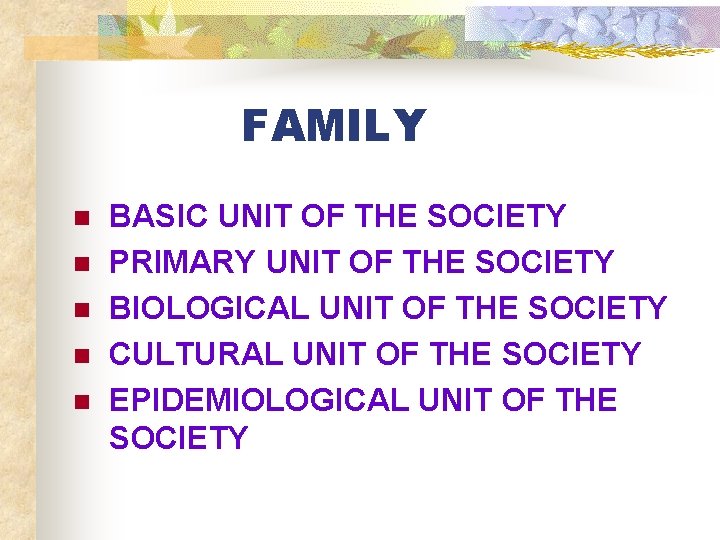 FAMILY

- BASIC UNIT OF THE SOCIETY
- PRIMARY UNIT OF THE SOCIETY
- BIOLOGICAL UNIT OF THE SOCIETY
- CULTURAL UNIT OF THE SOCIETY
- EPIDEMIOLOGICAL UNIT OF THE SOCIETY